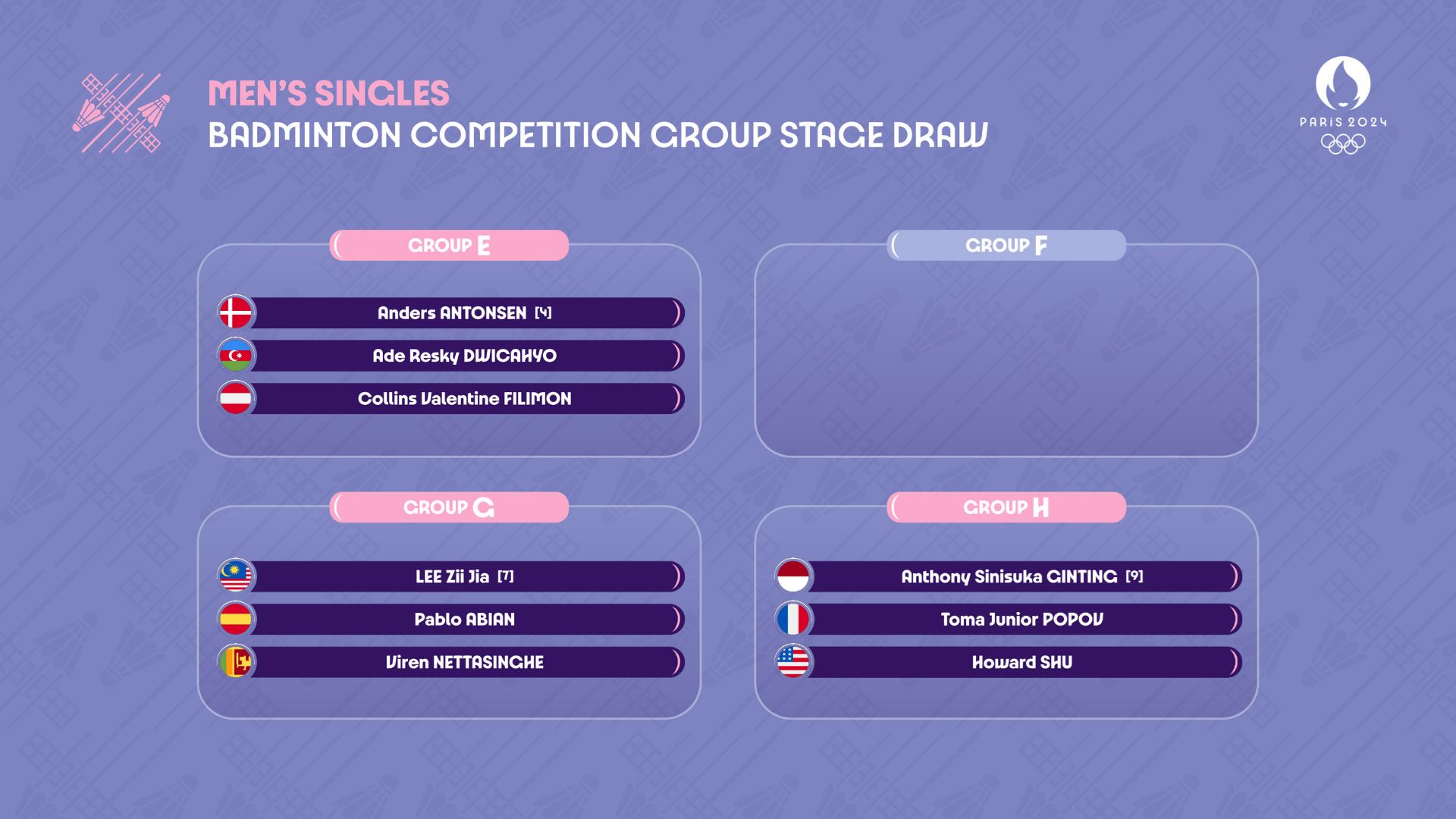 MEN'S SINGLES
BADMINTON COMPETITION GROUP STAGE DRAW

PARIS 2024

GROUP E

Anders ANTONSEN [4]
Ade Resky DWICAHYO
Collins Valentine FILIMON

GROUP F

GROUP G

LEE Zii Jia [7]
Pablo ABIAN
Viren NETTASINGHE

GROUP H

Anthony Sinisuka GINTING [9]
Toma Junior POPOV
Howard SHU